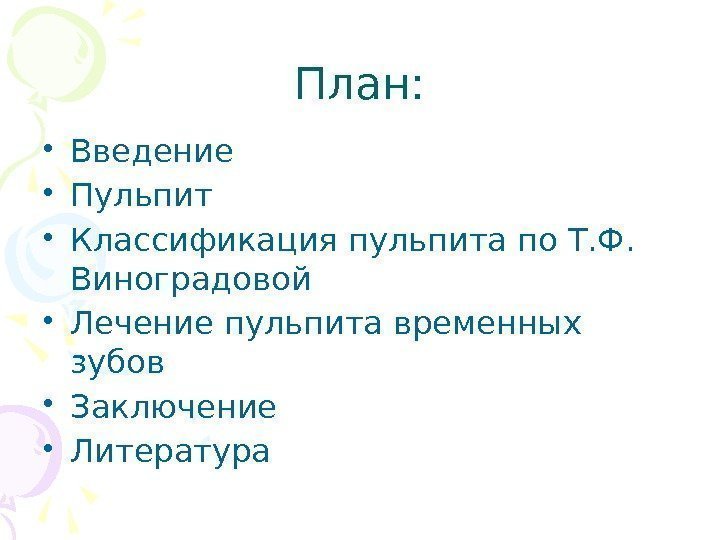 План:

• Введение
• Пульпит
• Классификация пульпита по Т.Ф. Виноградовой
• Лечение пульпита временных зубов
• Заключение
• Литература